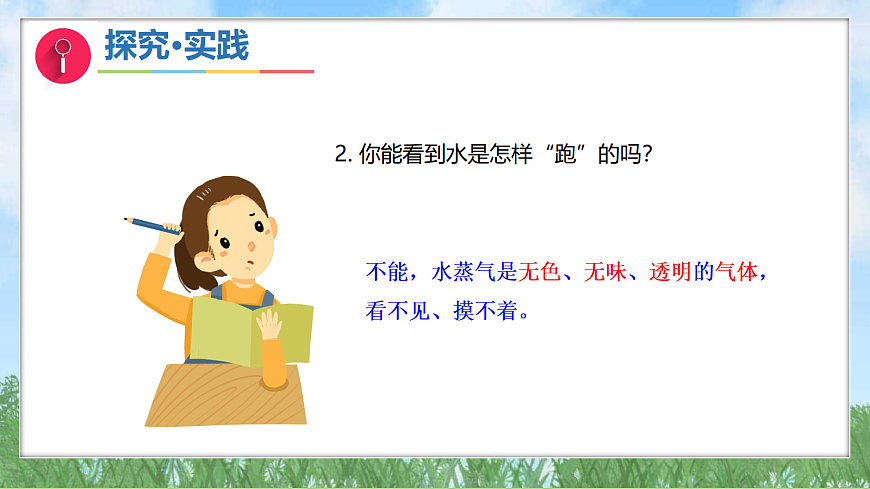 探究·实践

2. 你能看到水是怎样“跑”的吗?

不能，水蒸气是无色、无味、透明的气体，看不见、摸不着。